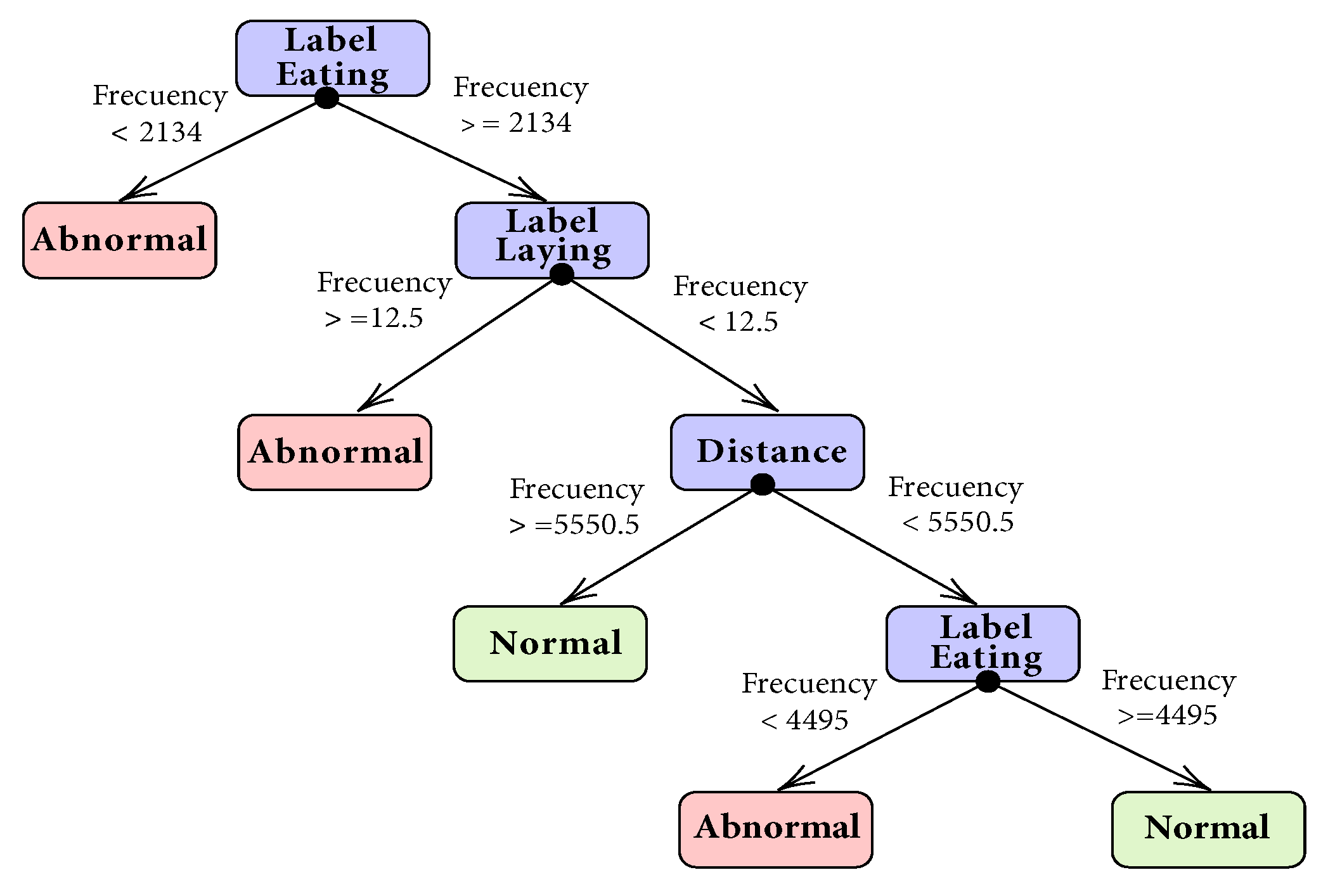 Label Eating

Frecuency < 2134

Frecuency > = 2134

Abnormal

Label Laying

Frecuency > =12.5

Frecuency < 12.5

Abnormal

Distance

Frecuency > =5550.5

Frecuency < 5550.5

Normal

Label Eating

Frecuency < 4495

Frecuency >=4495

Abnormal

Normal